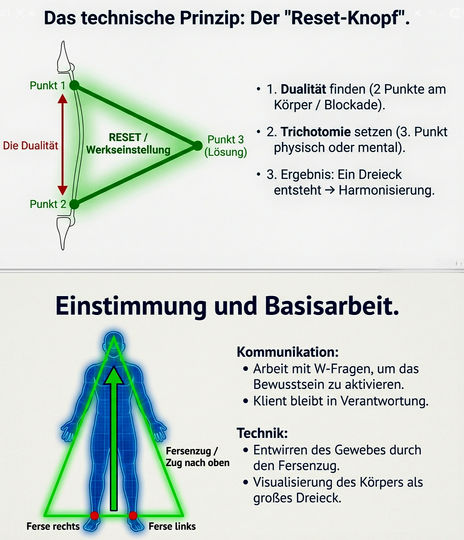 Das technische Prinzip: Der "Reset-Knopf".

Punkt 1

Die Dualität

RESET / Werkseinstellung

Punkt 3 (Lösung)

Punkt 2

• 1. **Dualität** finden (2 Punkte am Körper / Blockade).

• 2. **Trichotomie** setzen (3. Punkt physisch oder mental).

• 3. Ergebnis: Ein Dreieck entsteht → Harmonisierung.

Einstimmung und Basisarbeit.

Fersenzug / Zug nach oben

Ferse rechts

Ferse links

**Kommunikation:**
• Arbeit mit W-Fragen, um das Bewusstsein zu aktivieren.
• Klient bleibt in Verantwortung.

**Technik:**
• Entwirren des Gewebes durch den Fersenzug.
• Visualisierung des Körpers als großes Dreieck.